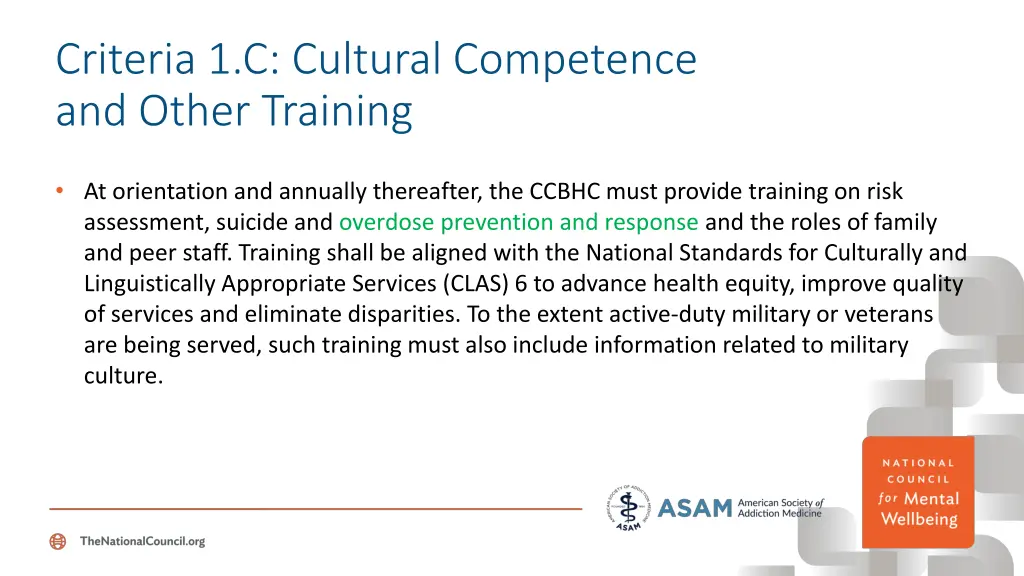 Criteria 1.C: Cultural Competence and Other Training

• At orientation and annually thereafter, the CCBHC must provide training on risk assessment, suicide and overdose prevention and response and the roles of family and peer staff. Training shall be aligned with the National Standards for Culturally and Linguistically Appropriate Services (CLAS) 6 to advance health equity, improve quality of services and eliminate disparities. To the extent active-duty military or veterans are being served, such training must also include information related to military culture.

TheNationalCouncil.org

AMERICAN SOCIETY OF ADDICTION MEDICINE ASAM

ASAM American Society of Addiction Medicine

NATIONAL COUNCIL for Mental Wellbeing